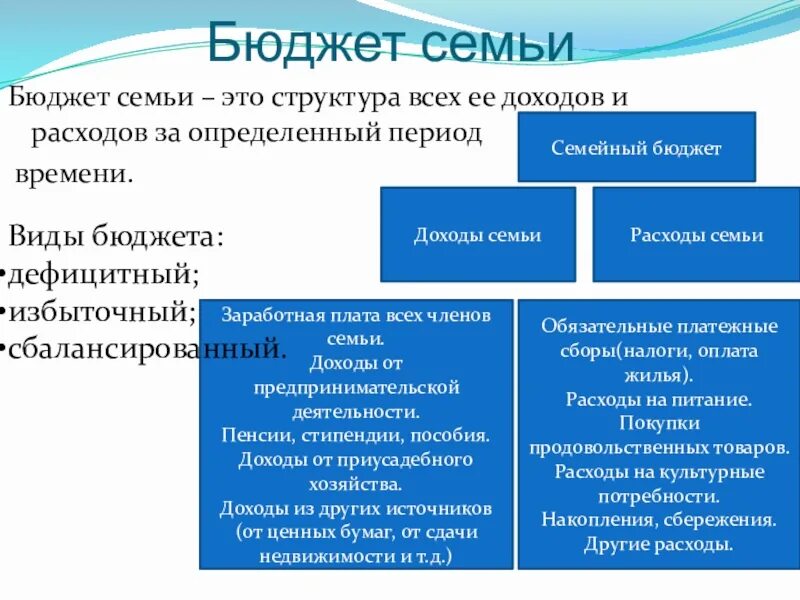 Бюджет семьи

Бюджет семьи – это структура всех ее доходов и расходов за определенный период времени.

Виды бюджета:
•дефицитный;
•избыточный;
•сбалансированный.

Семейный бюджет

Доходы семьи

Расходы семьи

Заработная плата всех членов семьи.
Доходы от предпринимательской деятельности.
Пенсии, стипендии, пособия.
Доходы от приусадебного хозяйства.
Доходы из других источников (от ценных бумаг, от сдачи недвижимости и т.д.)

Обязательные платежные сборы(налоги, оплата жилья).
Расходы на питание.
Покупки продовольственных товаров.
Расходы на культурные потребности.
Накопления, сбережения.
Другие расходы.